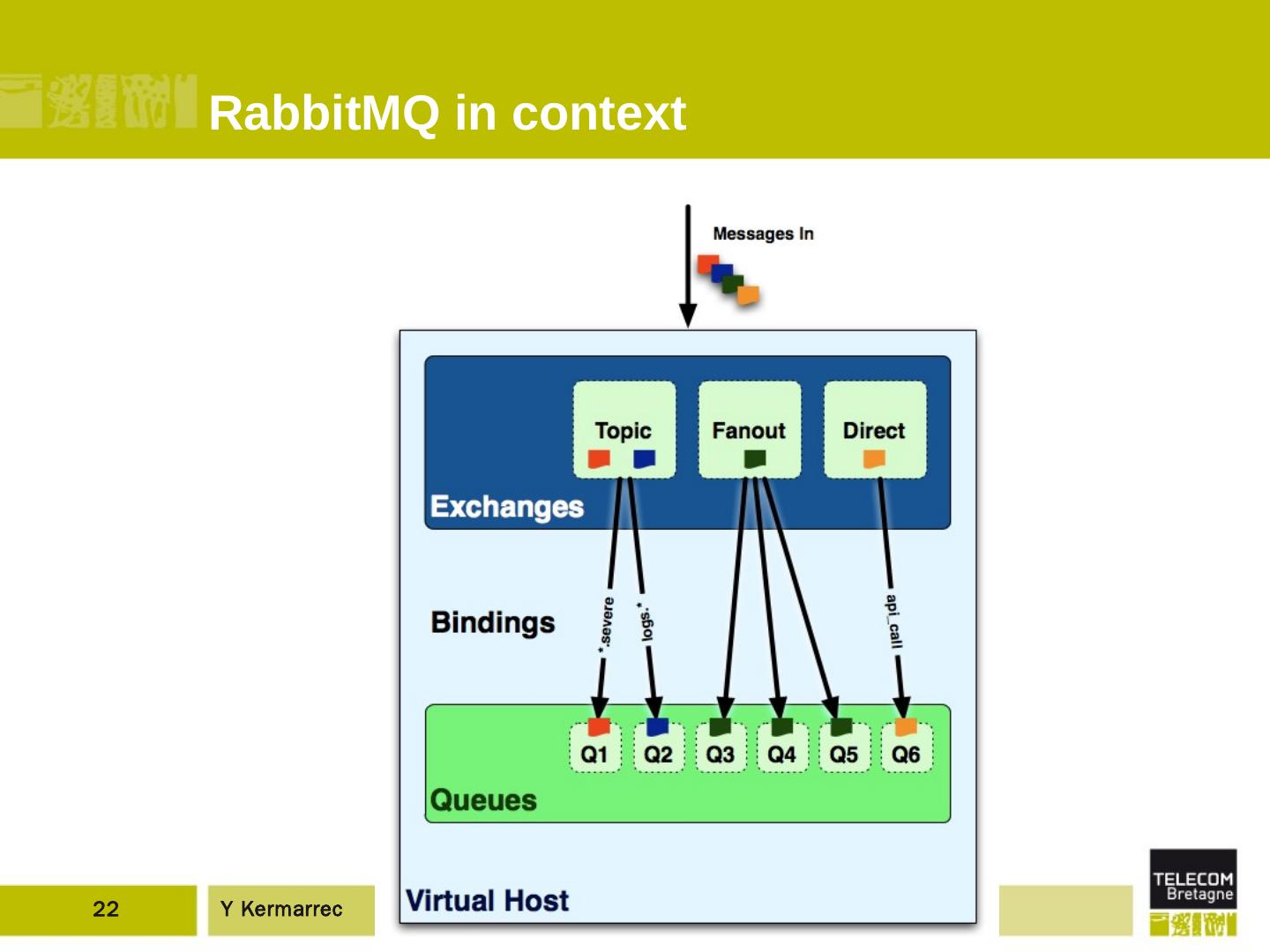 RabbitMQ in context

Messages In

Topic

Fanout

Direct

Exchanges

Bindings

*.severe

logs.*

api_call

Q1

Q2

Q3

Q4

Q5

Q6

Queues

Virtual Host

22

Y Kermarrec

TELECOM Bretagne